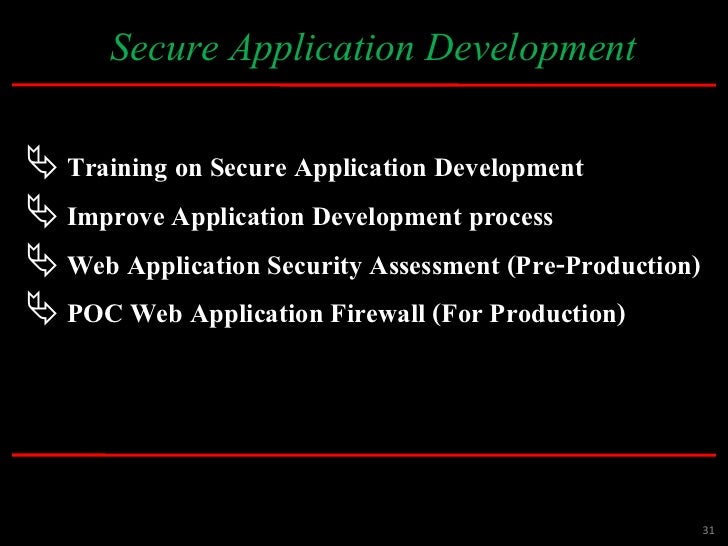 Secure Application Development

Training on Secure Application Development

Improve Application Development process

Web Application Security Assessment (Pre-Production)

POC Web Application Firewall (For Production)

31